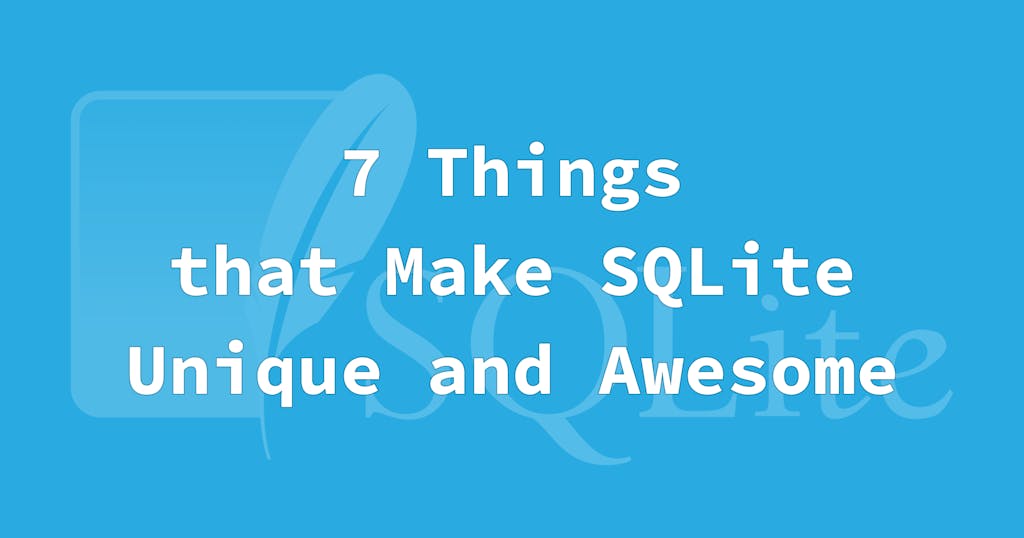 7 Things
that Make SQLite
Unique and Awesome

SQLite